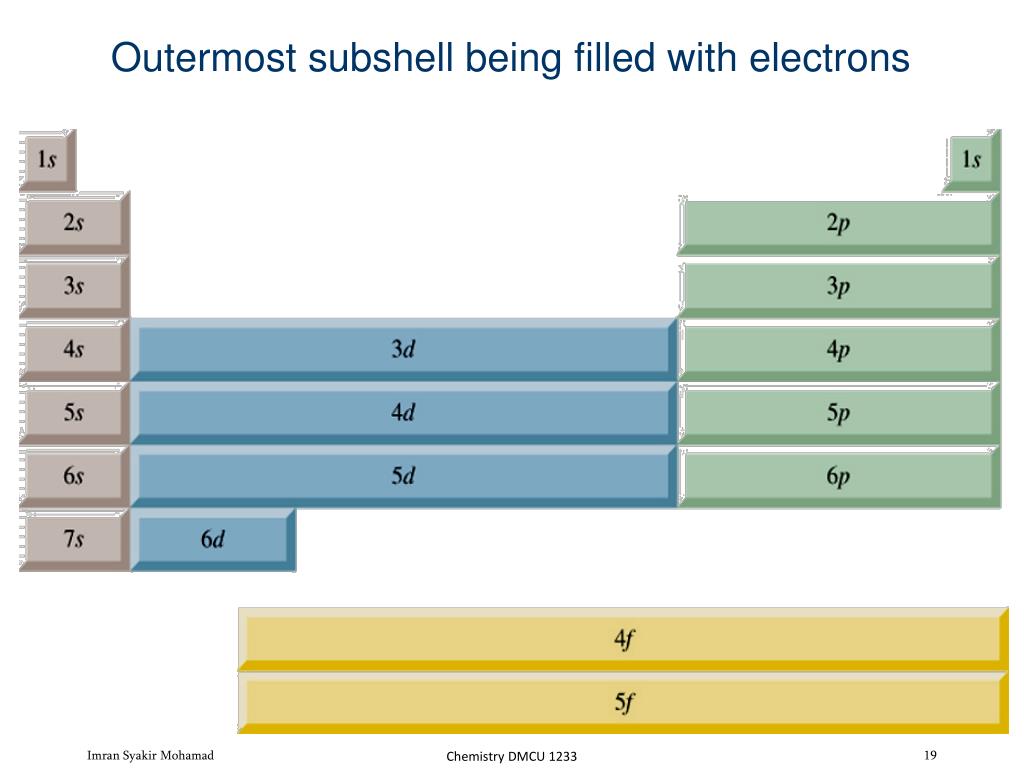 Outermost subshell being filled with electrons

1s

1s

2s

2p

3s

3p

4s

3d

4p

5s

4d

5p

6s

5d

6p

7s

6d

4f

5f

Imran Syakir Mohamad

Chemistry DMCU 1233

19